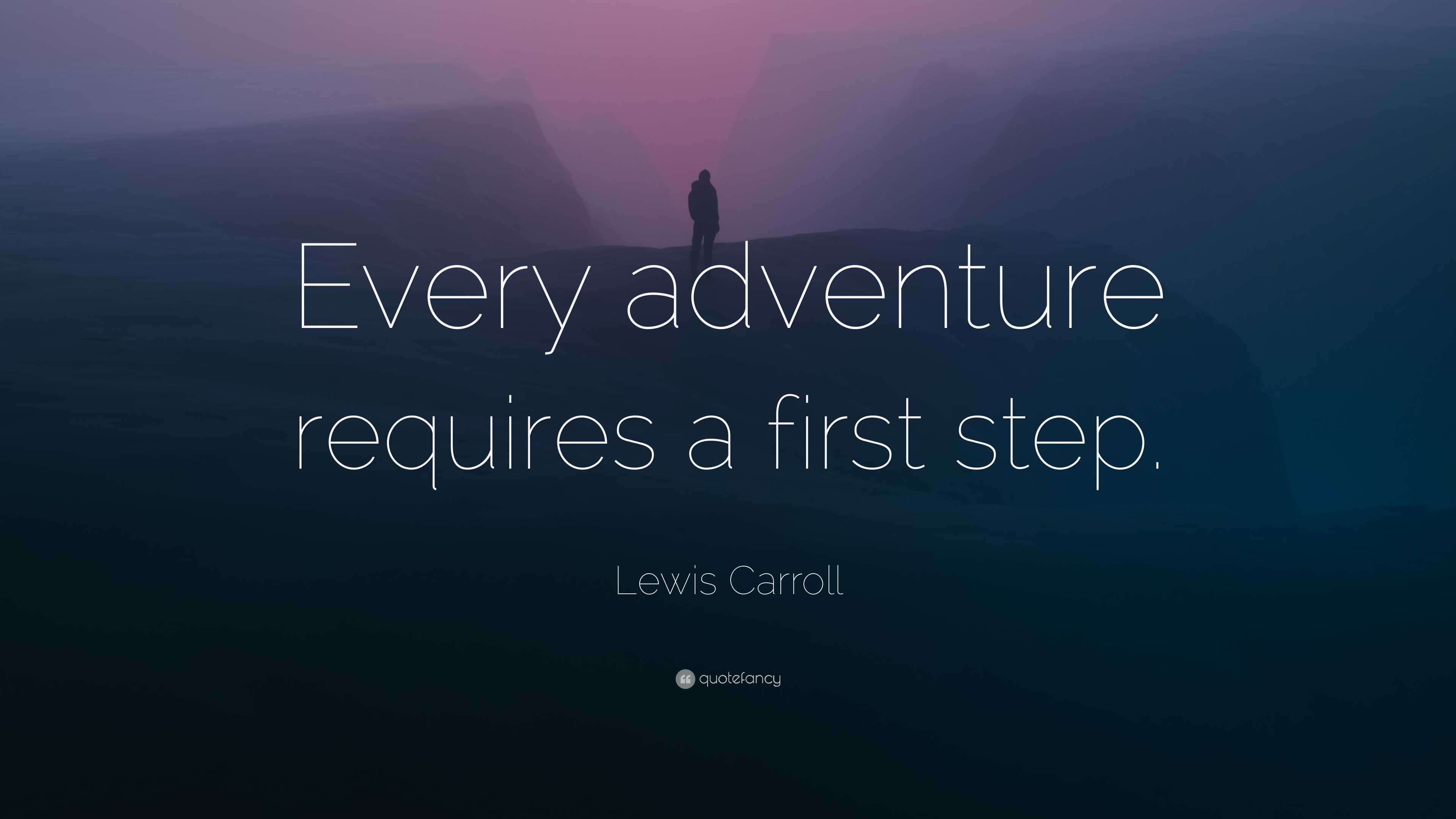 Every adventure requires a first step.

Lewis Carroll

quotefancy